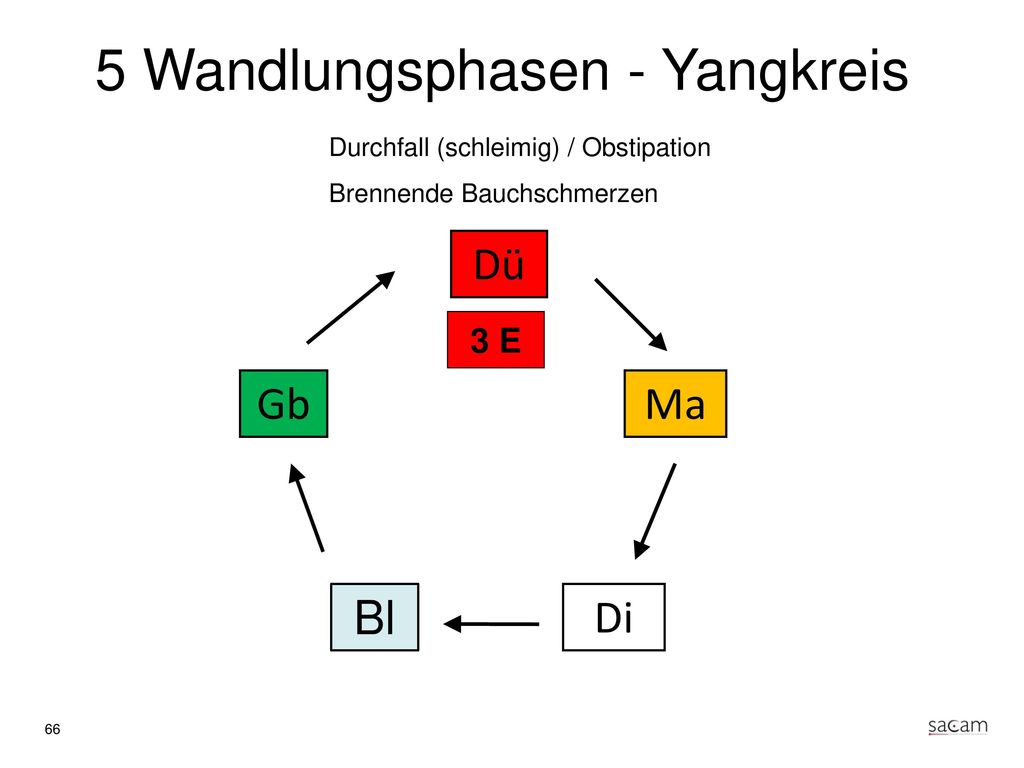 5 Wandlungsphasen - Yangkreis

Durchfall (schleimig) / Obstipation

Brennende Bauchschmerzen

Dü

3 E

Gb

Ma

Bl

Di

66

sacam